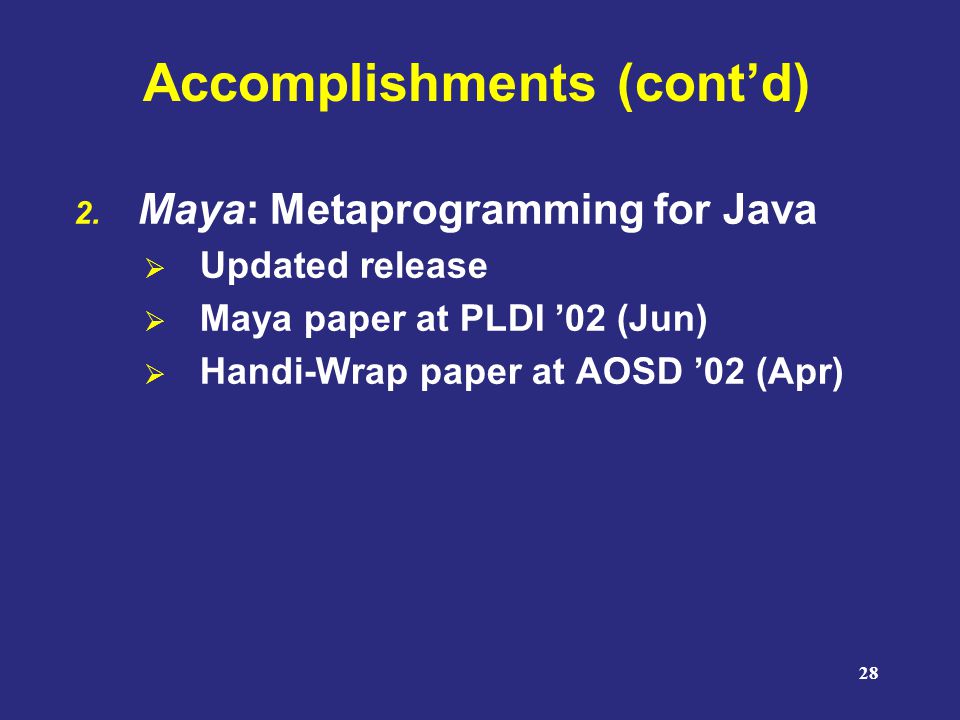 Accomplishments (cont’d)

2. Maya: Metaprogramming for Java

➢ Updated release

➢ Maya paper at PLDI ’02 (Jun)

➢ Handi-Wrap paper at AOSD ’02 (Apr)

28